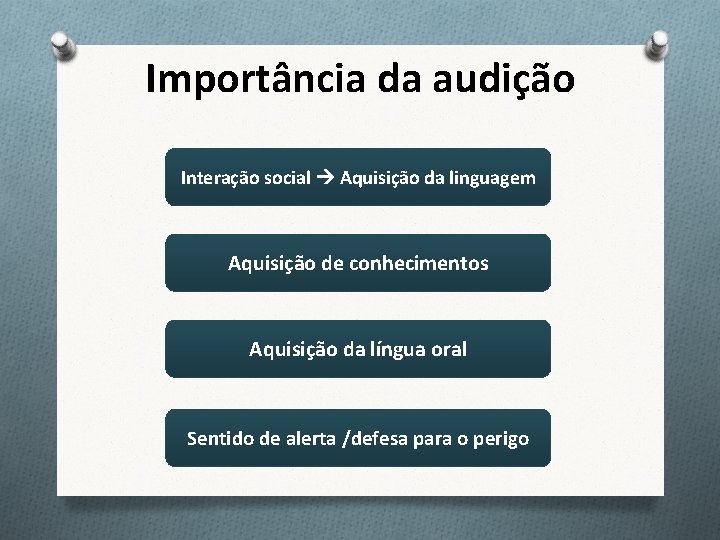 Importância da audição

Interação social → Aquisição da linguagem

Aquisição de conhecimentos

Aquisição da língua oral

Sentido de alerta /defesa para o perigo